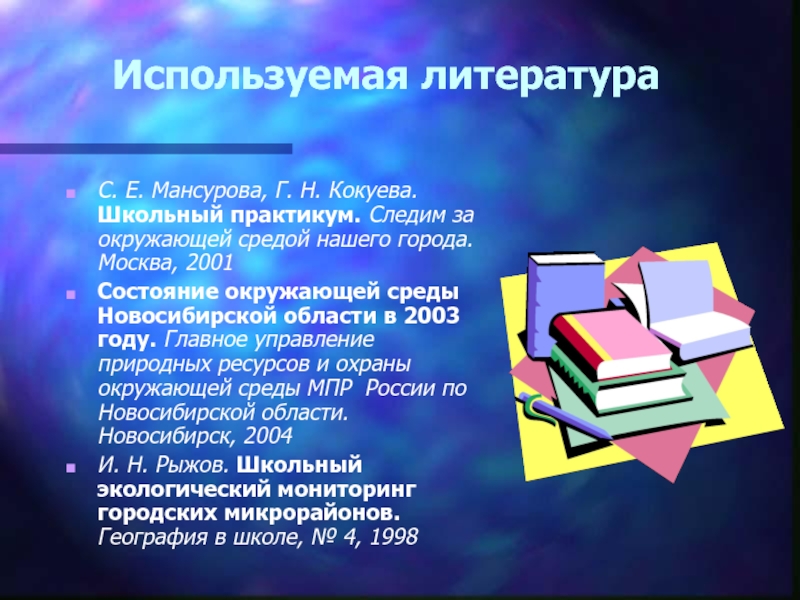 Используемая литература

С. Е. Мансурова, Г. Н. Кокуева. Школьный практикум. Следим за окружающей средой нашего города. Москва, 2001

Состояние окружающей среды Новосибирской области в 2003 году. Главное управление природных ресурсов и охраны окружающей среды МПР России по Новосибирской области. Новосибирск, 2004

И. Н. Рыжов. Школьный экологический мониторинг городских микрорайонов. География в школе, № 4, 1998